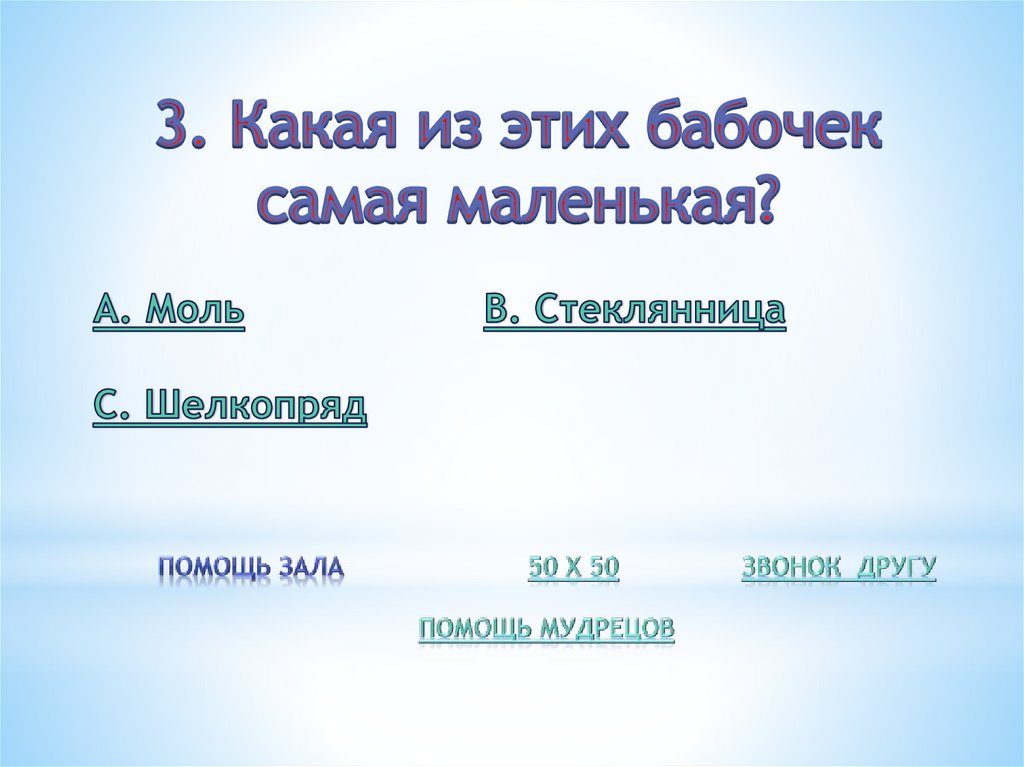 3. Какая из этих бабочек самая маленькая?

А. Моль

В. Стеклянница

С. Шелкопряд

ПОМОЩЬ ЗАЛА

50 Х 50

ЗВОНОК ДРУГУ

ПОМОЩЬ МУДРЕЦОВ